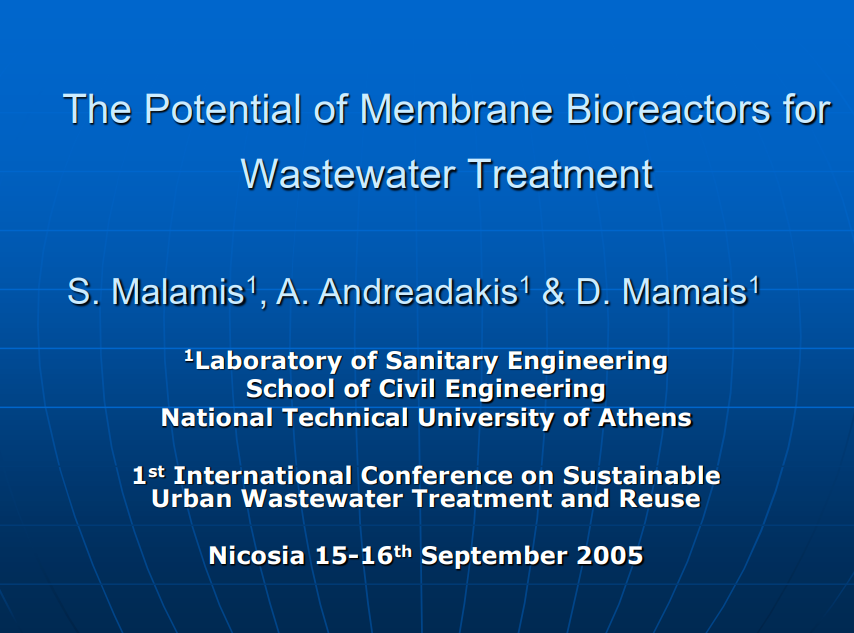 The Potential of Membrane Bioreactors for Wastewater Treatment

S. Malamis$^1$, A. Andreadakis$^1$ & D. Mamais$^1$

$^1$Laboratory of Sanitary Engineering
School of Civil Engineering
National Technical University of Athens

1$^{st}$ International Conference on Sustainable Urban Wastewater Treatment and Reuse

Nicosia 15-16$^{th}$ September 2005